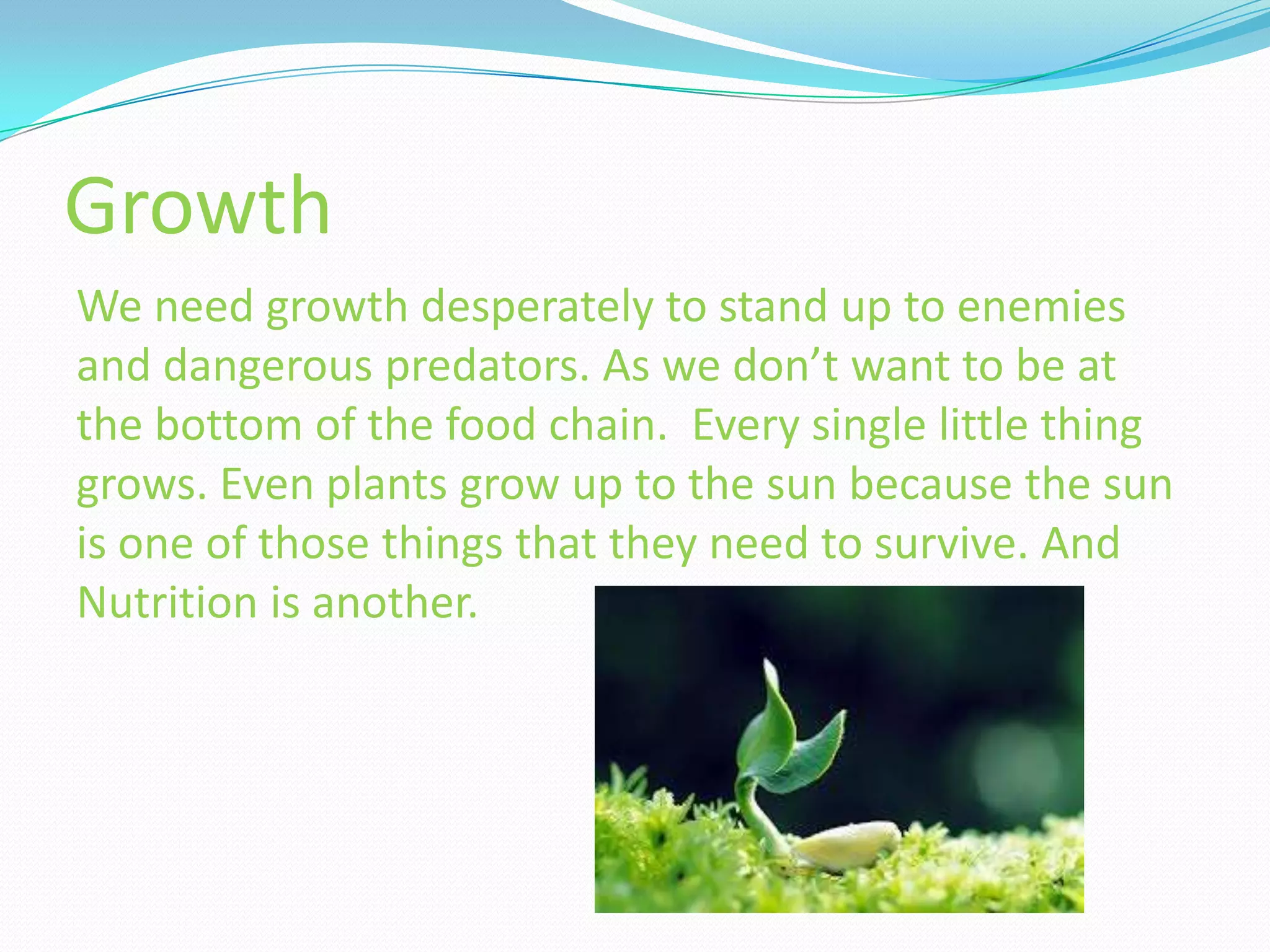 Growth

We need growth desperately to stand up to enemies and dangerous predators. As we don’t want to be at the bottom of the food chain.  Every single little thing grows. Even plants grow up to the sun because the sun is one of those things that they need to survive. And Nutrition is another.